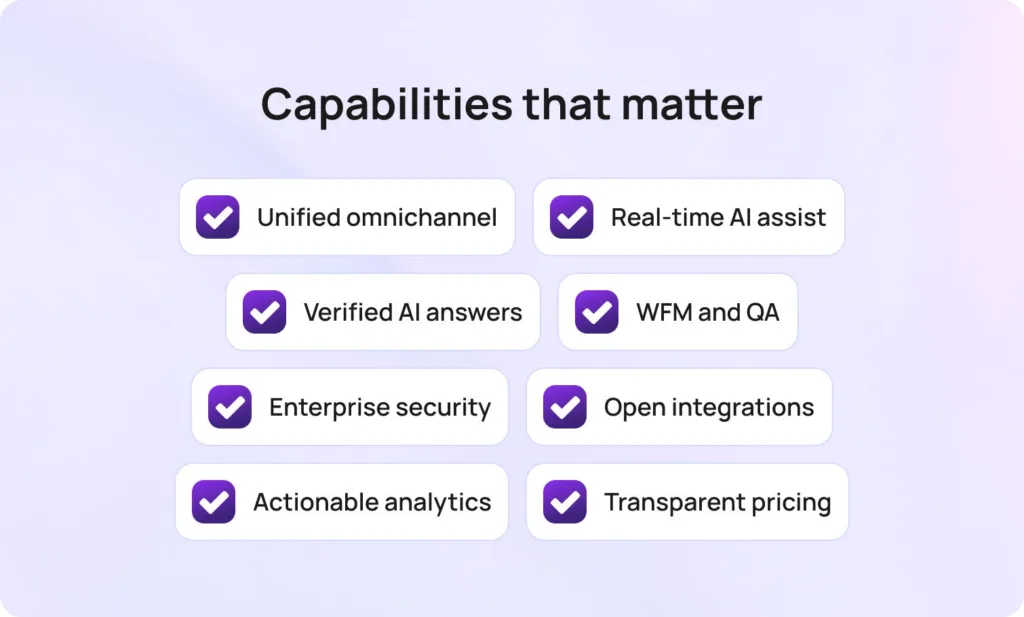 Capabilities that matter

Unified omnichannel

Real-time AI assist

Verified AI answers

WFM and QA

Enterprise security

Open integrations

Actionable analytics

Transparent pricing